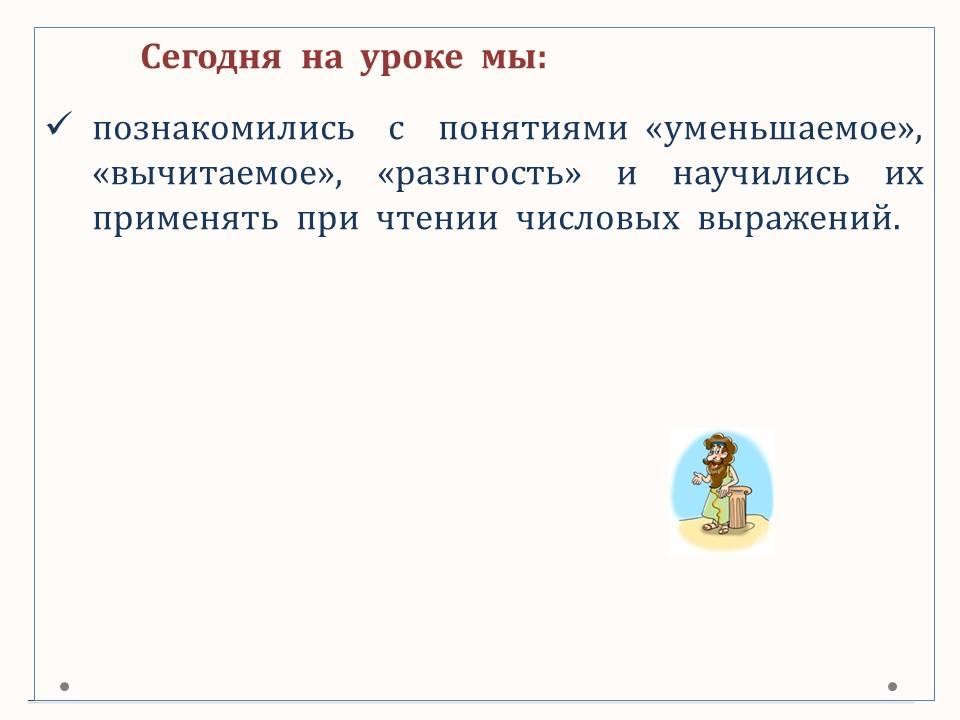 Сегодня на уроке мы:

✓ познакомились с понятиями «уменьшаемое», «вычитаемое», «разнгость» и научились их применять при чтении числовых выражений.